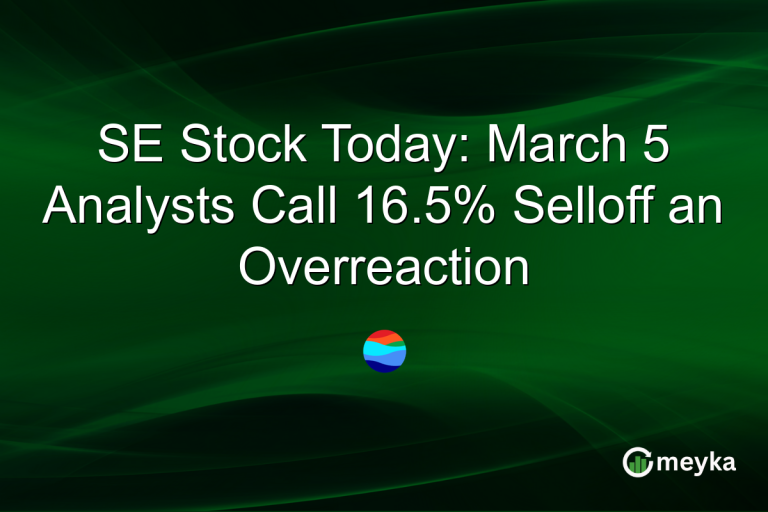 SE Stock Today: March 5 Analysts Call 16.5% Selloff an Overreaction

meyka